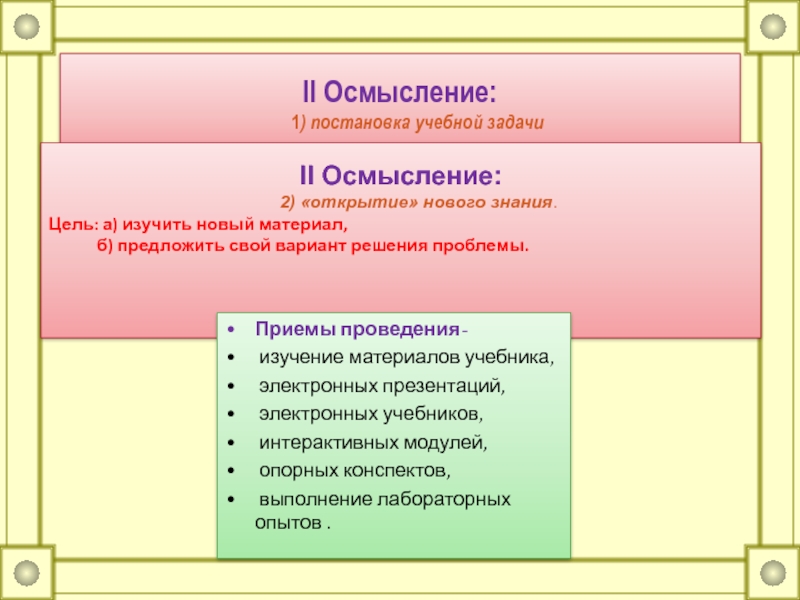 II Осмысление:
1) постановка учебной задачи

II Осмысление:
2) «открытие» нового знания.
Цель: а) изучить новый материал,
б) предложить свой вариант решения проблемы.

• Приемы проведения-
• изучение материалов учебника,
• электронных презентаций,
• электронных учебников,
• интерактивных модулей,
• опорных конспектов,
• выполнение лабораторных опытов .